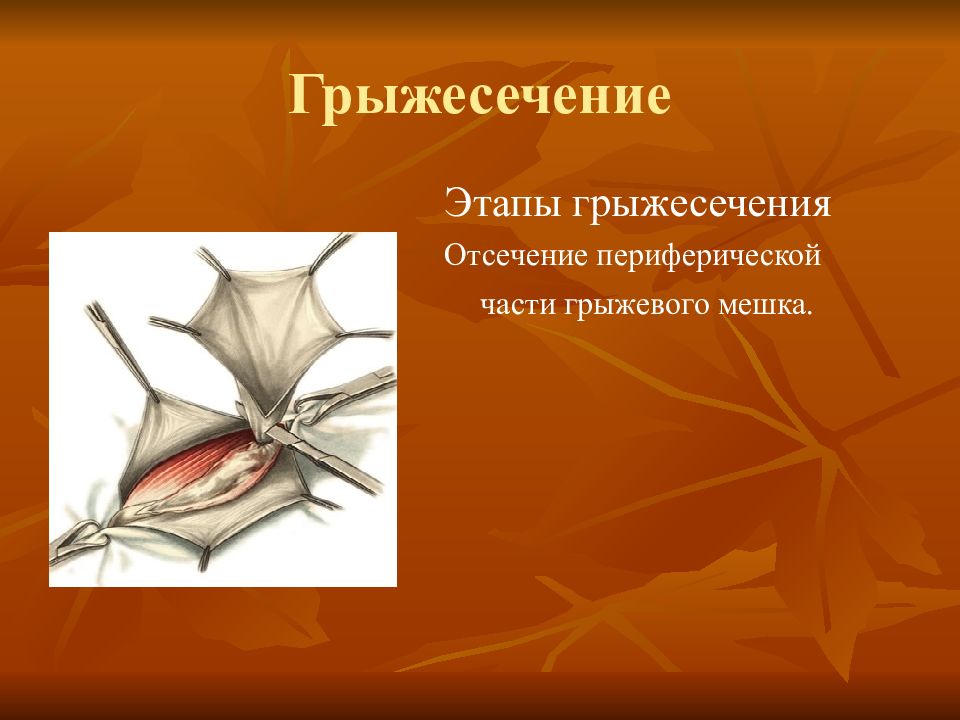 Грыжесечение

Этапы грыжесечения

Отсечение периферической части грыжевого мешка.